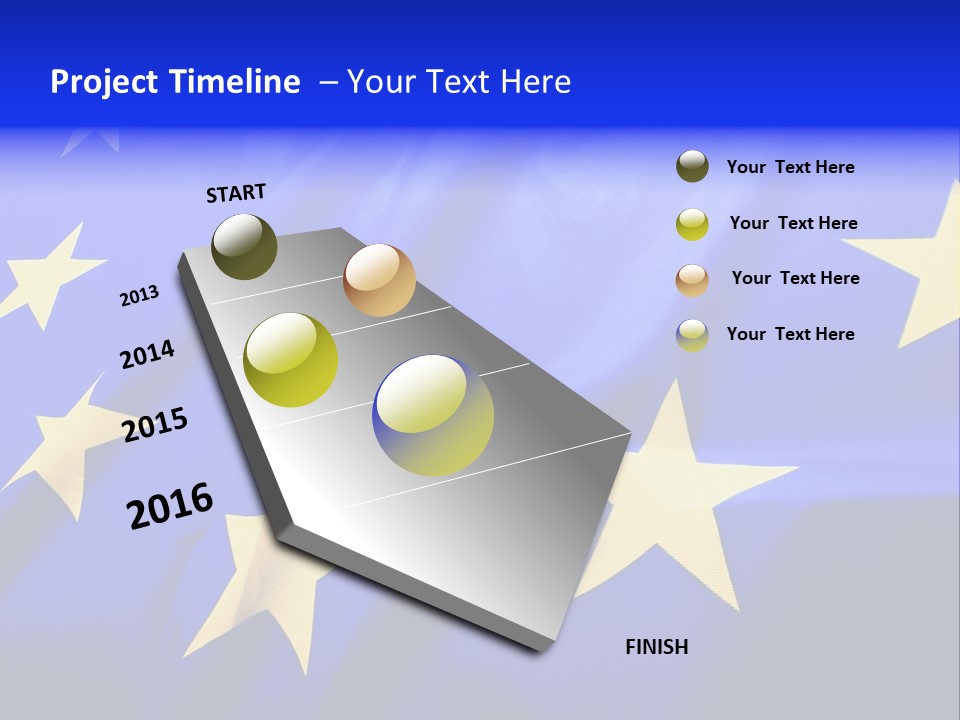 Project Timeline – Your Text Here

START

2013

2014

2015

2016

FINISH

Your Text Here

Your Text Here

Your Text Here

Your Text Here